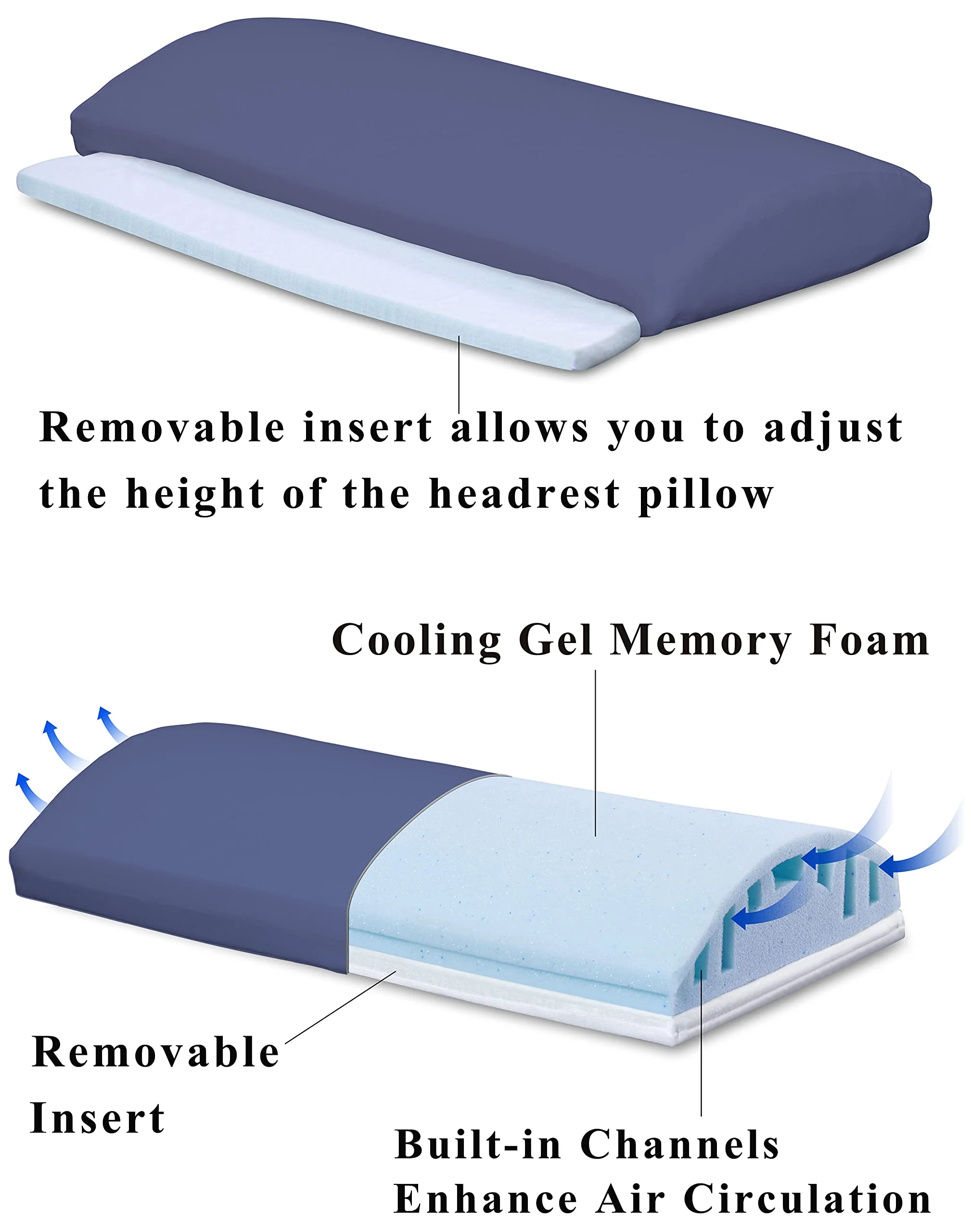 Removable insert allows you to adjust the height of the headrest pillow

Cooling Gel Memory Foam

Removable Insert

Built-in Channels Enhance Air Circulation